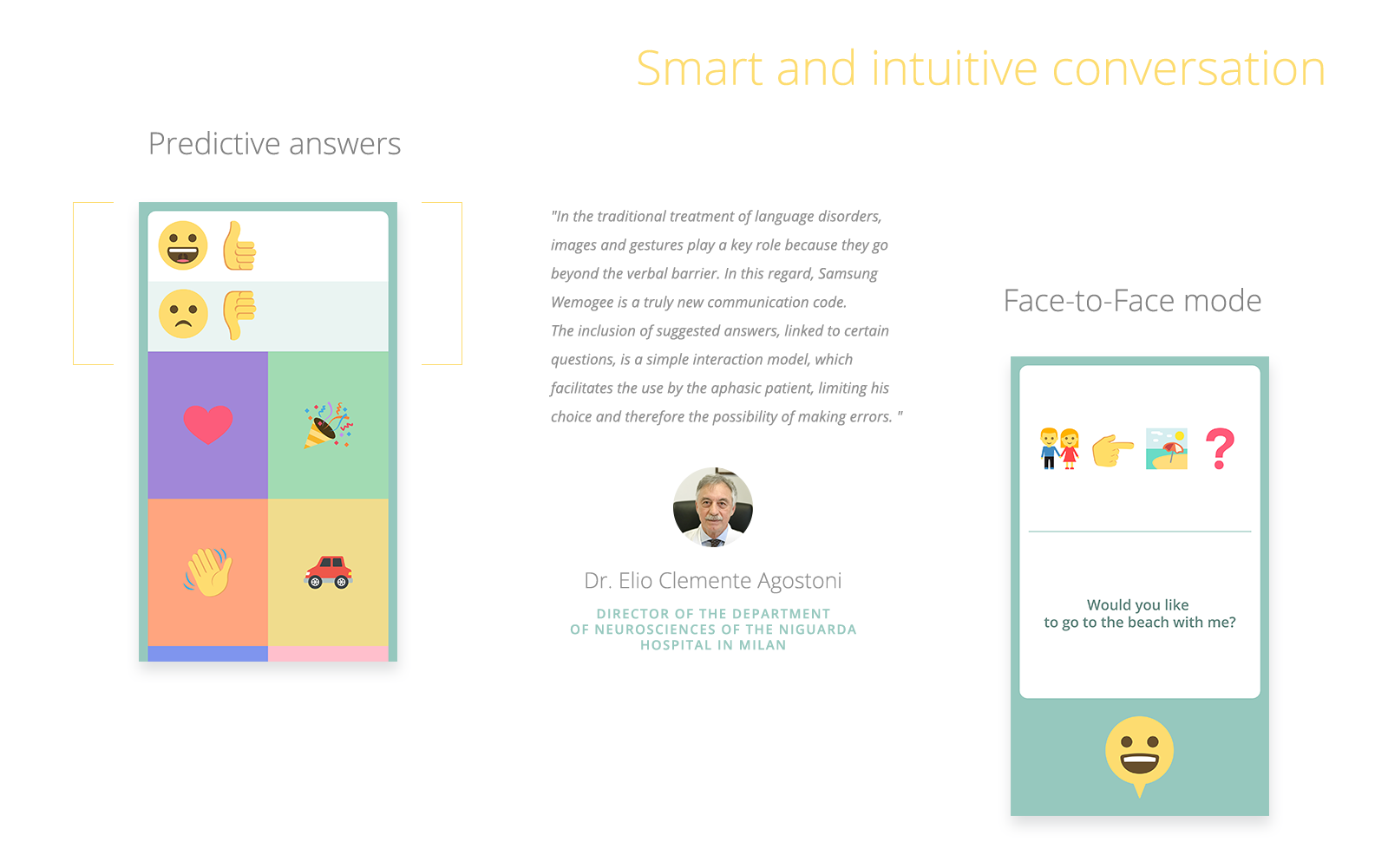 Smart and intuitive conversation

Predictive answers

"In the traditional treatment of language disorders, images and gestures play a key role because they go beyond the verbal barrier. In this regard, Samsung Wemogee is a truly new communication code.
The inclusion of suggested answers, linked to certain questions, is a simple interaction model, which facilitates the use by the aphasic patient, limiting his choice and therefore the possibility of making errors. "

Dr. Elio Clemente Agostoni

DIRECTOR OF THE DEPARTMENT OF NEUROSCIENCES OF THE NIGUARDA HOSPITAL IN MILAN

Face-to-Face mode

Would you like to go to the beach with me?